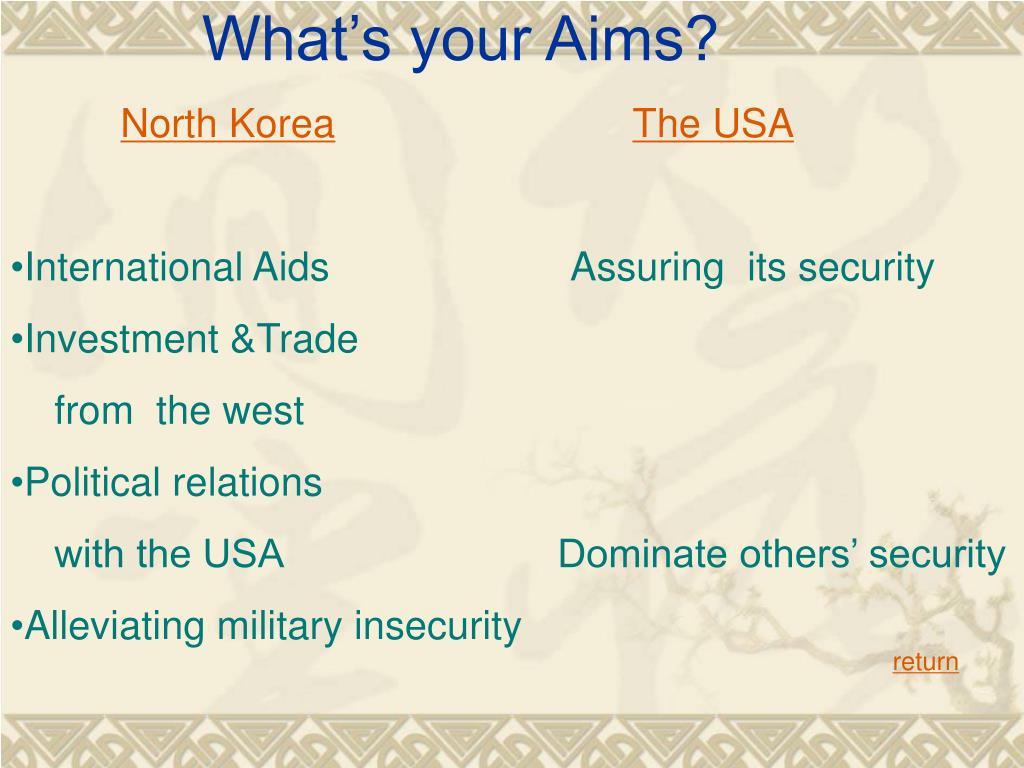 What’s your Aims?

North Korea

•International Aids
•Investment &Trade from the west
•Political relations with the USA
•Alleviating military insecurity

The USA

Assuring its security

Dominate others’ security

return